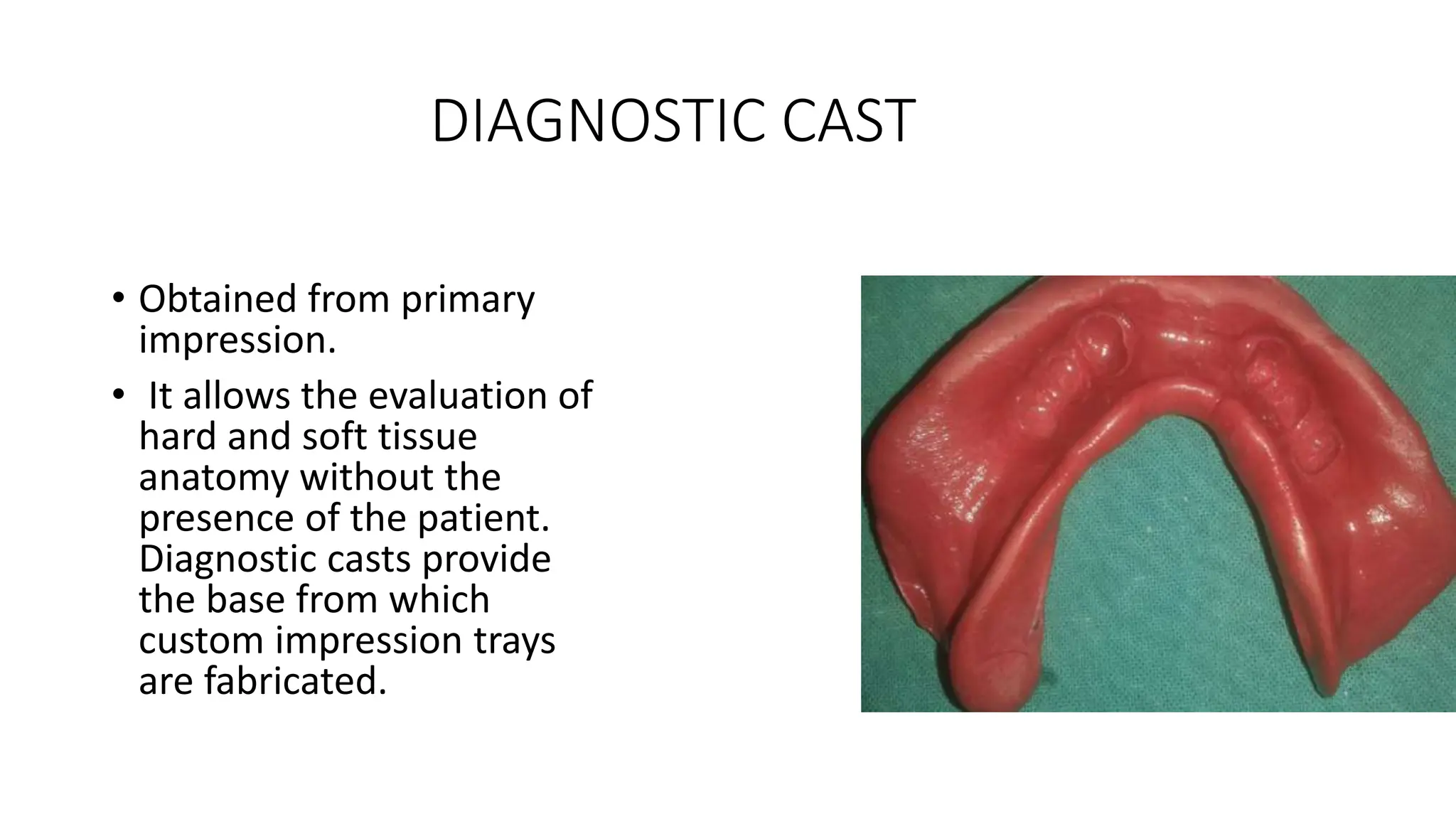 DIAGNOSTIC CAST

• Obtained from primary impression.

• It allows the evaluation of hard and soft tissue anatomy without the presence of the patient. Diagnostic casts provide the base from which custom impression trays are fabricated.